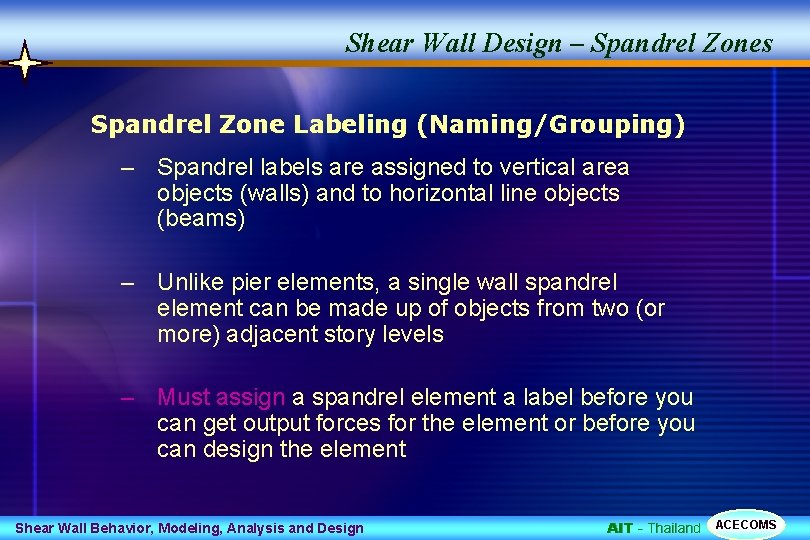 Shear Wall Design – Spandrel Zones

Spandrel Zone Labeling (Naming/Grouping)

– Spandrel labels are assigned to vertical area objects (walls) and to horizontal line objects (beams)

– Unlike pier elements, a single wall spandrel element can be made up of objects from two (or more) adjacent story levels

– Must assign a spandrel element a label before you can get output forces for the element or before you can design the element

Shear Wall Behavior, Modeling, Analysis and Design

AIT - Thailand ACECOMS